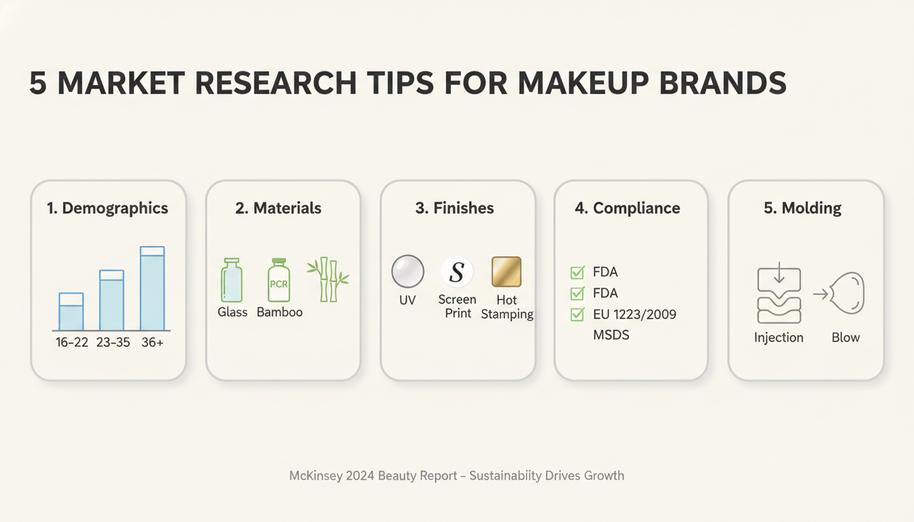 5 MARKET RESEARCH TIPS FOR MAKEUP BRANDS

1. Demographics

16–22 23–35 36+

2. Materials

PCR

Glass Bamboo

3. Finishes

S

UV Screen Print Hot Stamping

4. Compliance

FDA
FDA
EU 1223/2009
MSDS

5. Molding

Injection Blow

McKinsey 2024 Beauty Report – Sustainabiity Drives Growth